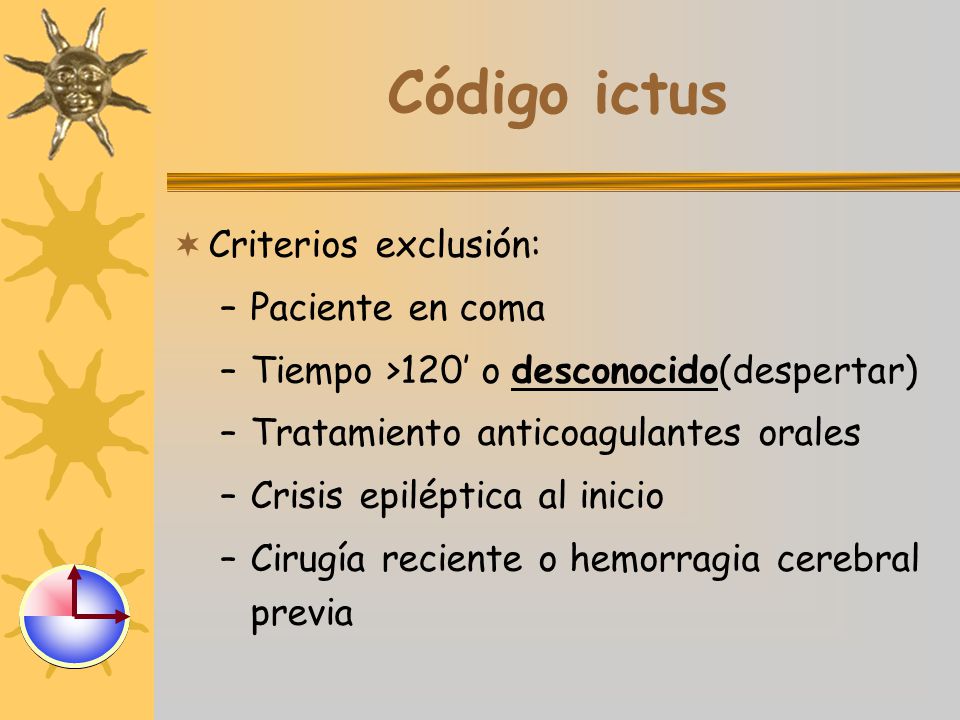 Código ictus

Criterios exclusión:

– Paciente en coma
– Tiempo >120’ o desconocido(despertar)
– Tratamiento anticoagulantes orales
– Crisis epiléptica al inicio
– Cirugía reciente o hemorragia cerebral previa